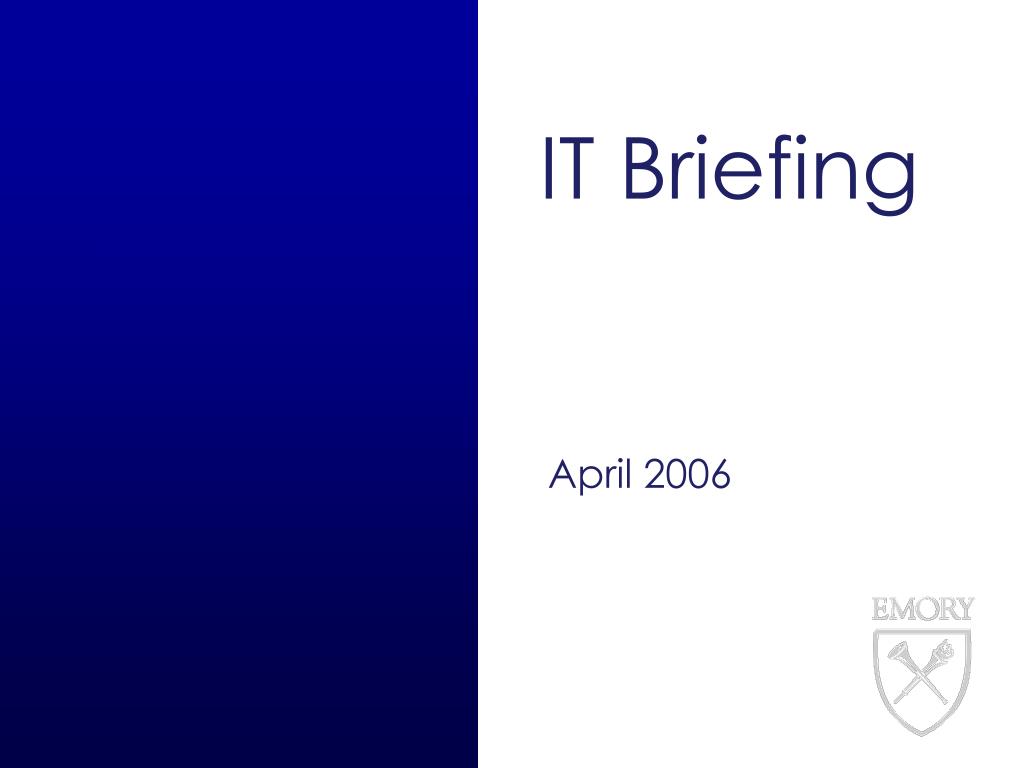 IT Briefing

April 2006

EMORY